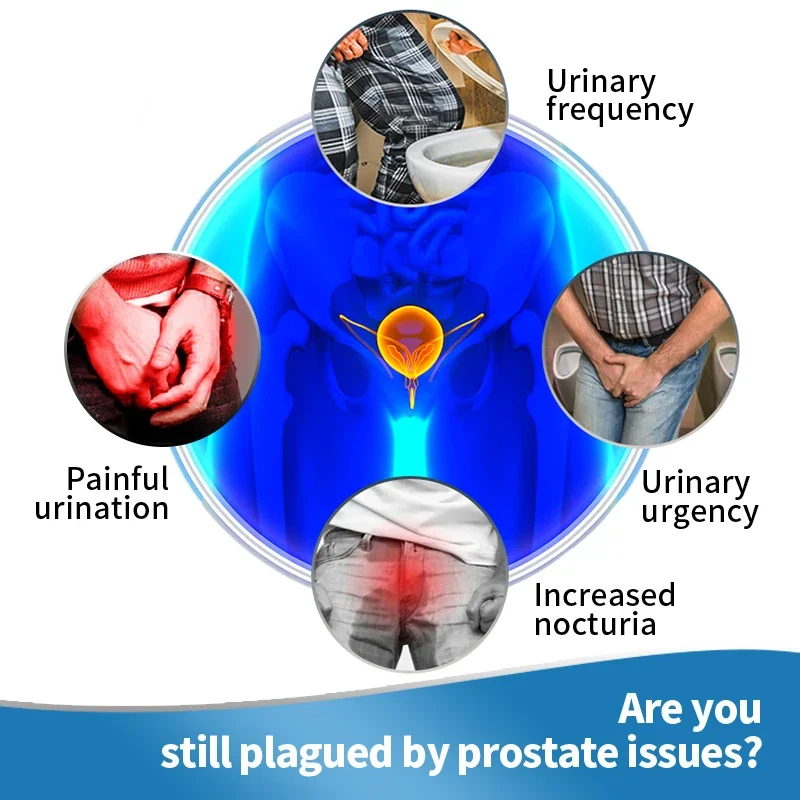 Urinary frequency

Painful urination

Urinary urgency

Increased nocturia

Are you
still plagued by prostate issues?